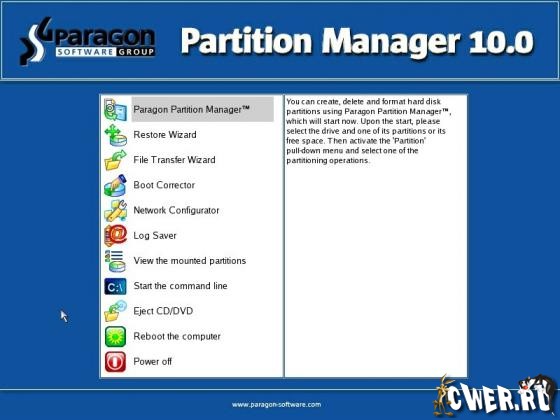 Paragon SOFTWARE GROUP

Partition Manager 10.0

Paragon Partition Manager™
Restore Wizard
File Transfer Wizard
Boot Corrector
Network Configurator
Log Saver
View the mounted partitions
C:\ Start the command line
Eject CD/DVD
Reboot the computer
Power off

You can create, delete and format hard disk partitions using Paragon Partition Manager™, which will start now. Upon the start, please select the drive and one of its partitions or its free space. Then activate the 'Partition' pull-down menu and select one of the partitioning operations.

www.paragon-software.com

CWER.RU